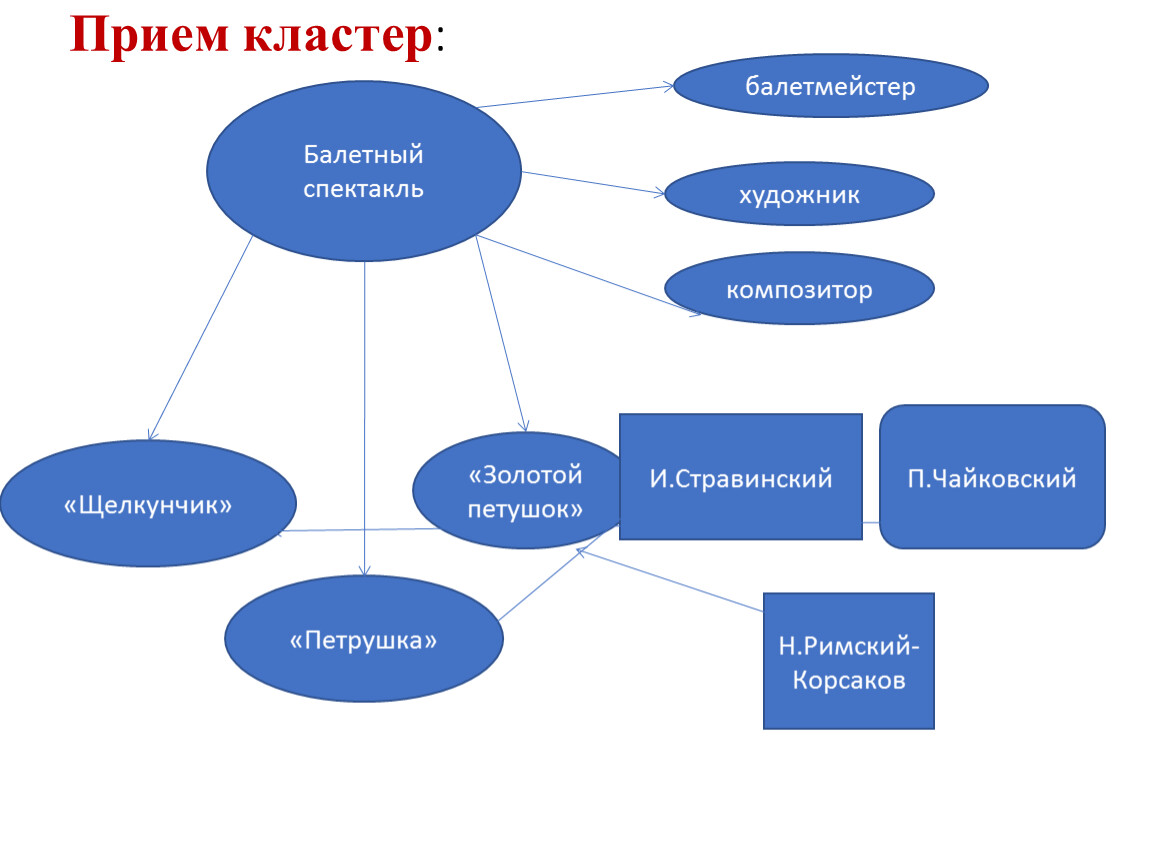 Прием кластер:

Балетный спектакль

балетмейстер

художник

композитор

«Щелкунчик»

«Золотой петушок»

И.Стравинский

П.Чайковский

«Петрушка»

Н.Римский-Корсаков